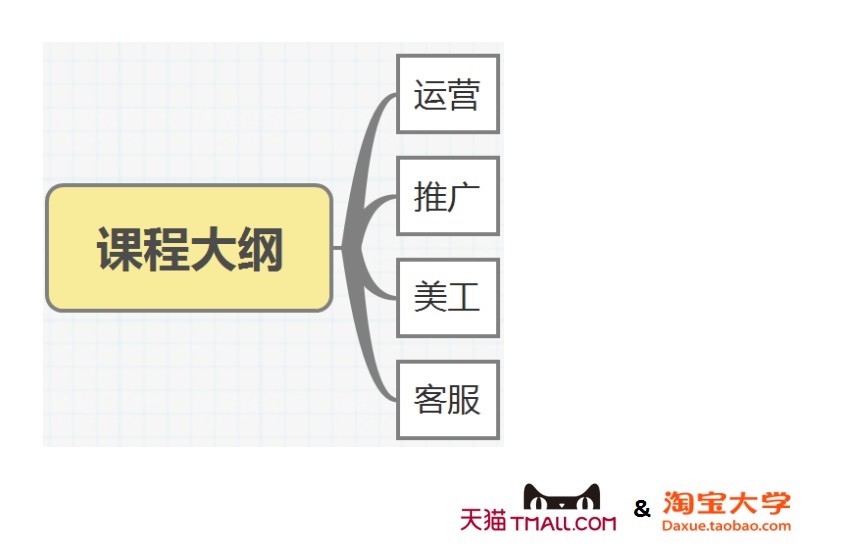 课程大纲

运营

推广

美工

客服

天猫 TMALL.COM & 淘宝大学 Daxue.taobao.com